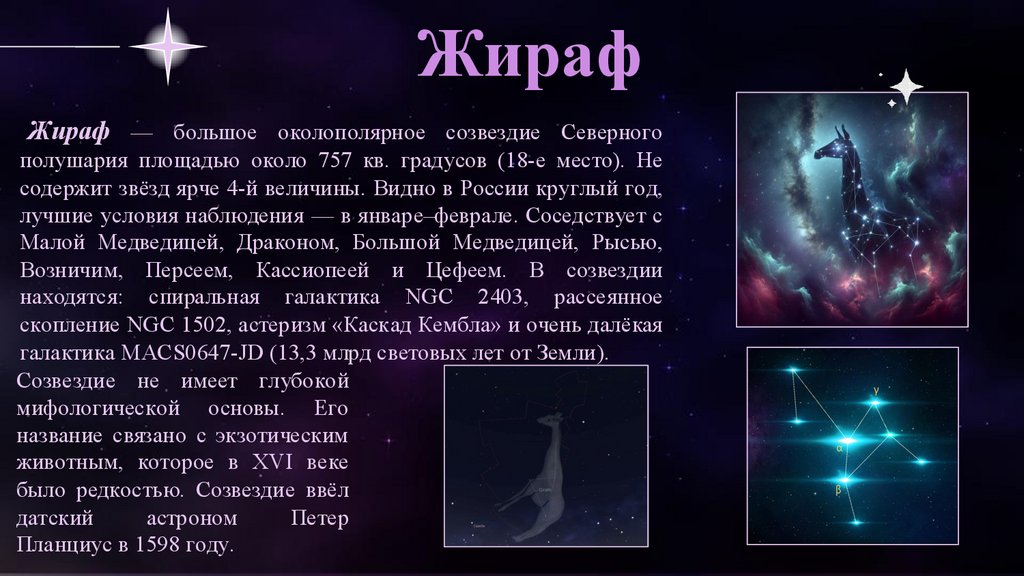 Жираф

Жираф — большое околополярное созвездие Северного полушария площадью около 757 кв. градусов (18-е место). Не содержит звёзд ярче 4-й величины. Видно в России круглый год, лучшие условия наблюдения — в январе–феврале. Соседствует с Малой Медведицей, Драконом, Большой Медведицей, Рысью, Возничим, Персеем, Кассиопеей и Цефеем. В созвездии находятся: спиральная галактика NGC 2403, рассеянное скопление NGC 1502, астеризм «Каскад Кембла» и очень далёкая галактика MACS0647-JD (13,3 млрд световых лет от Земли).

Созвездие не имеет глубокой мифологической основы. Его название связано с экзотическим животным, которое в XVI веке было редкостью. Созвездие ввёл датский астроном Петер Планциус в 1598 году.

γ
α
β